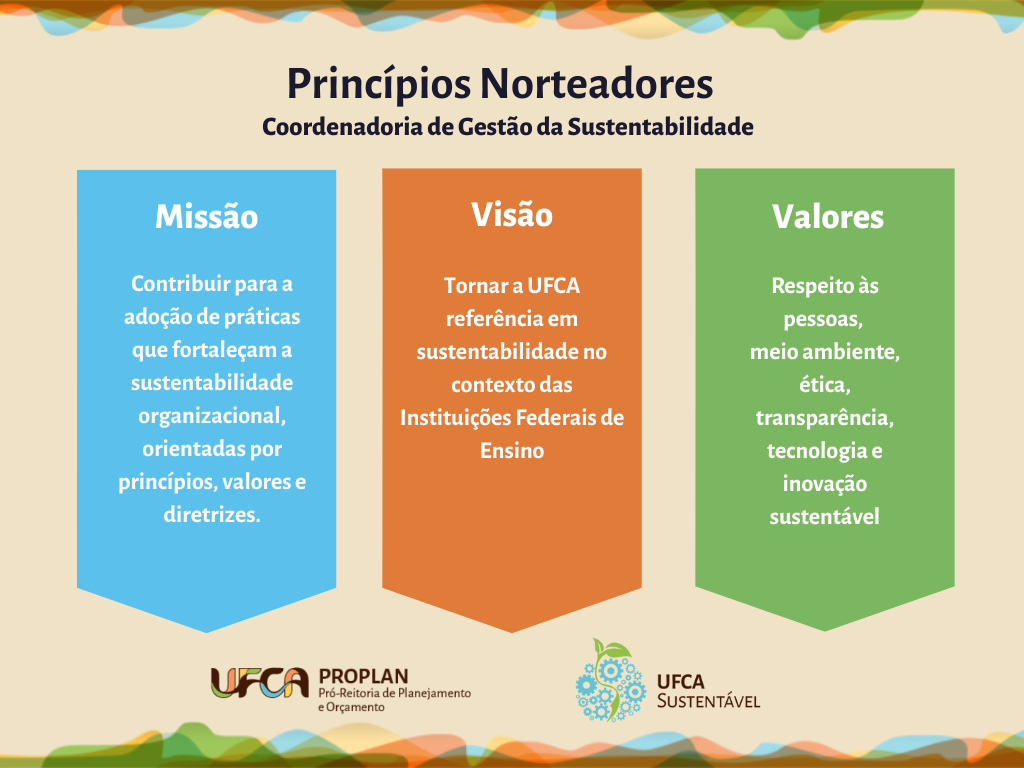 Princípios Norteadores
Coordenadoria de Gestão da Sustentabilidade

Missão

Contribuir para a adoção de práticas que fortaleçam a sustentabilidade organizacional, orientadas por princípios, valores e diretrizes.

Visão

Tornar a UFCA referência em sustentabilidade no contexto das Instituições Federais de Ensino

Valores

Respeito às pessoas,
meio ambiente,
ética,
transparência,
tecnologia e inovação sustentável

UFCA PROPLAN
Pró-Reitoria de Planejamento e Orçamento

UFCA
SUSTENTÁVEL